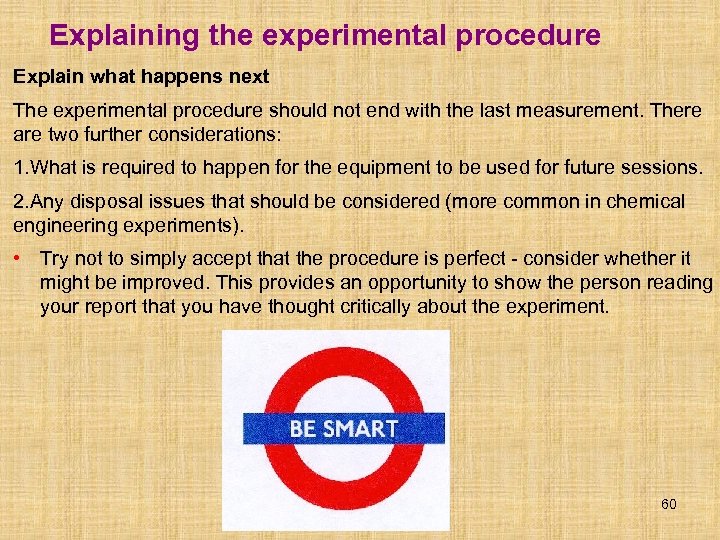 Explaining the experimental procedure

Explain what happens next

The experimental procedure should not end with the last measurement. There are two further considerations:

1.What is required to happen for the equipment to be used for future sessions.

2.Any disposal issues that should be considered (more common in chemical engineering experiments).

• Try not to simply accept that the procedure is perfect - consider whether it might be improved. This provides an opportunity to show the person reading your report that you have thought critically about the experiment.

BE SMART

60